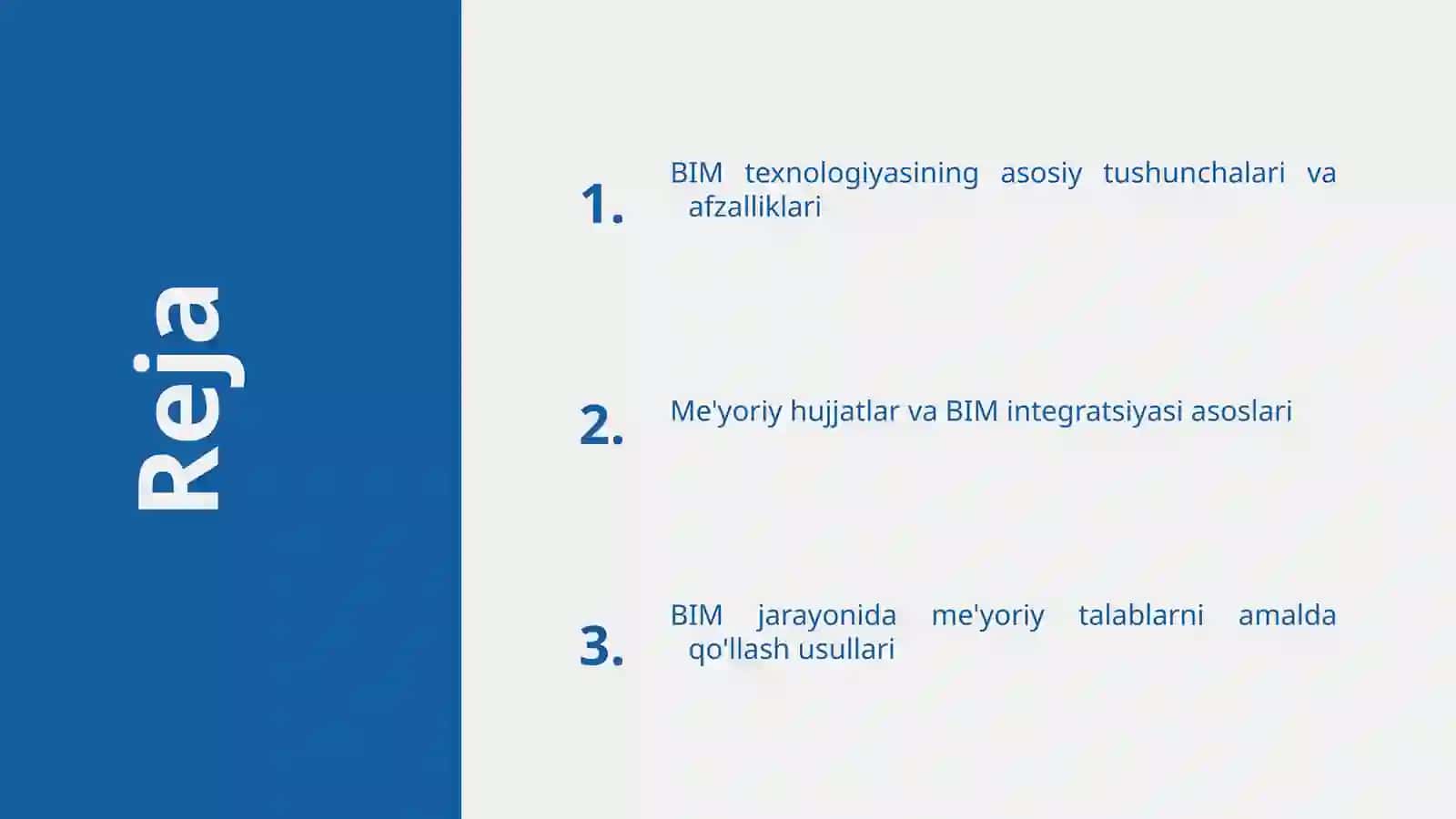 Reja

1. BIM texnologiyasining asosiy tushunchalari va afzalliklari

2. Me'yoriy hujjatlar va BIM integratsiyasi asoslari

3. BIM jarayonida me'yoriy talablarni amalda qo'llash usullari